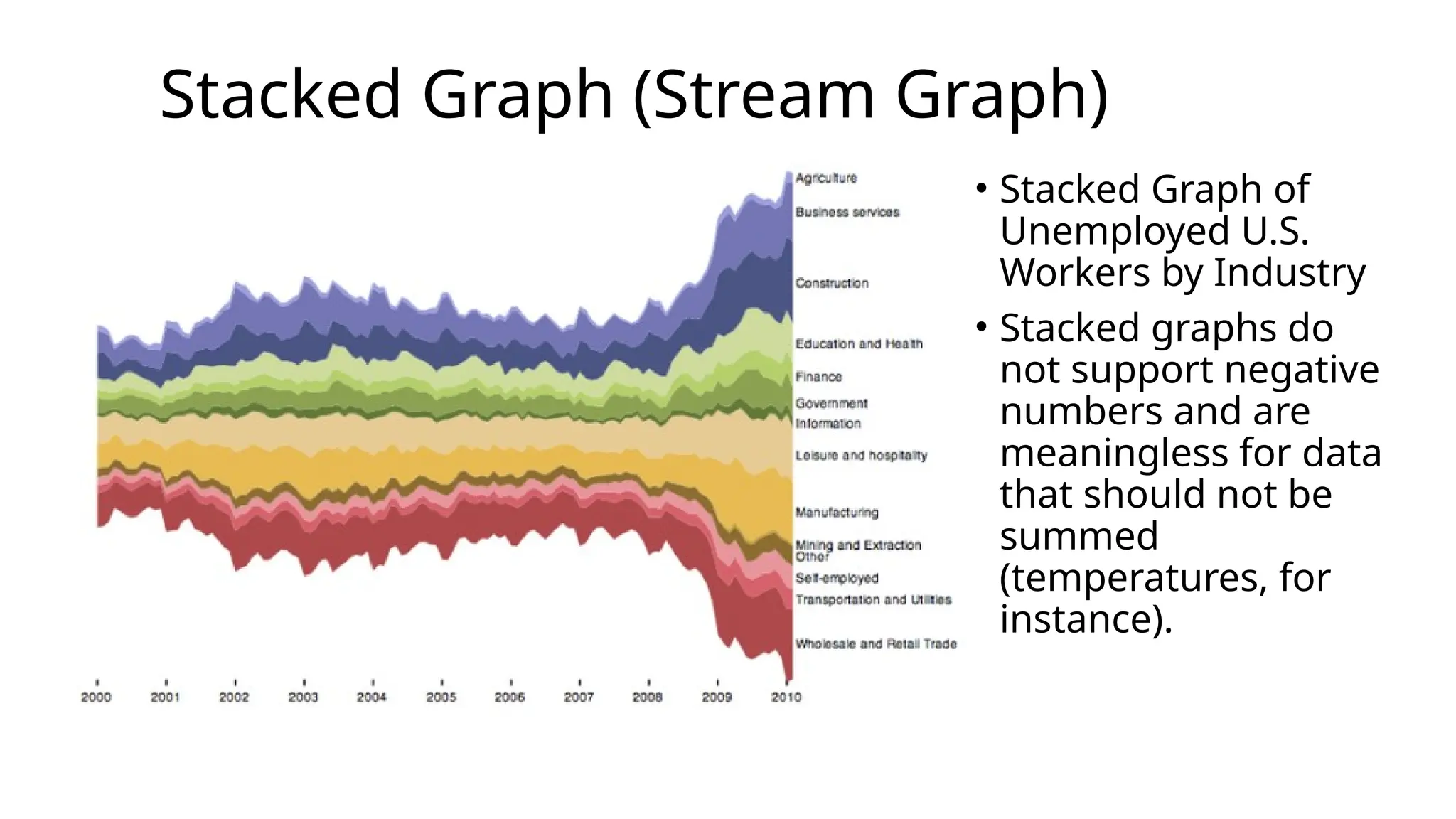 Stacked Graph (Stream Graph)

Agriculture
Business services
Construction
Education and Health
Finance
Government
Information
Leisure and hospitality
Manufacturing
Mining and Extraction
Other
Self-employed
Transportation and Utilities
Wholesale and Retail Trade

2000 2001 2002 2003 2004 2005 2006 2007 2008 2009 2010

• Stacked Graph of Unemployed U.S. Workers by Industry
• Stacked graphs do not support negative numbers and are meaningless for data that should not be summed (temperatures, for instance).